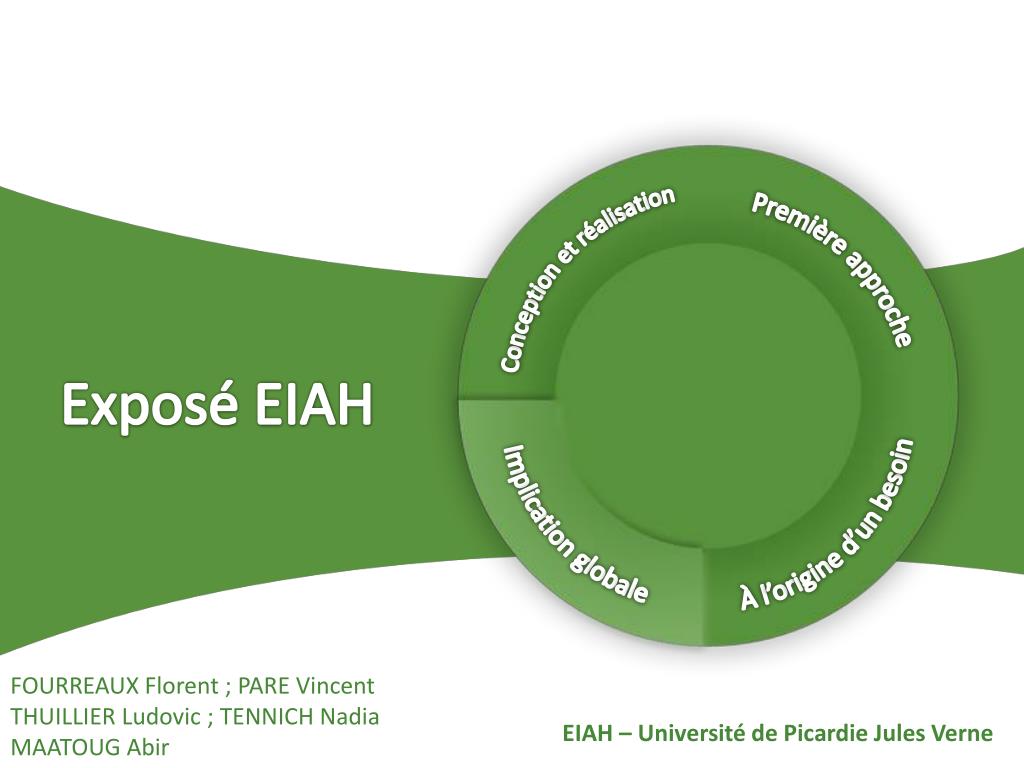 Exposé EIAH

Conception et réalisation

Première approche

À l'origine d'un besoin

Implication globale

FOURREAUX Florent ; PARE Vincent
THUILLIER Ludovic ; TENNICH Nadia
MAATOUG Abir

EIAH – Université de Picardie Jules Verne